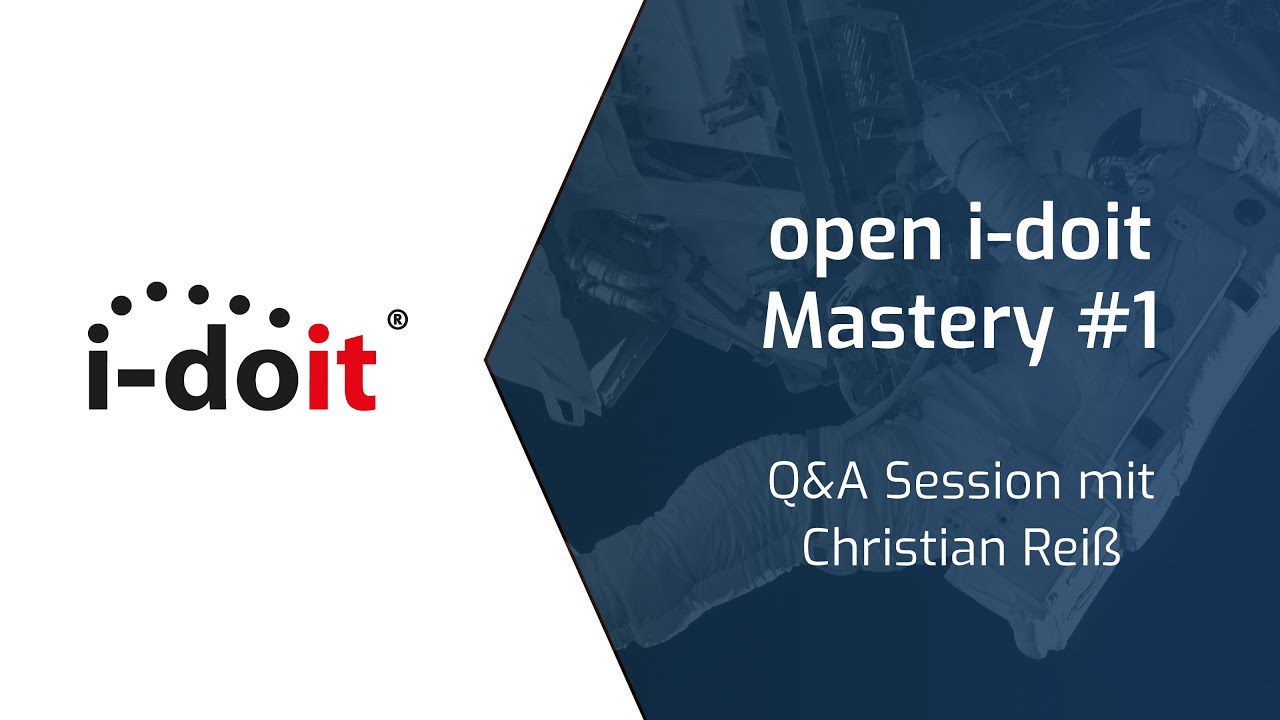 i-doit®

open i-doit Mastery #1

Q&A Session mit Christian Reiß